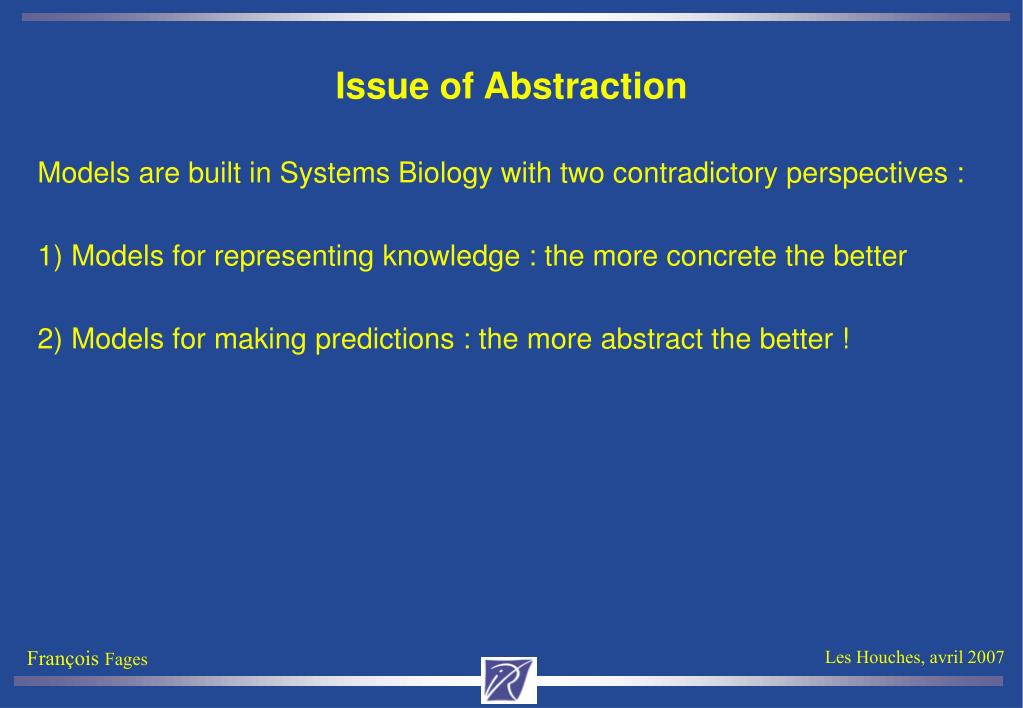 Issue of Abstraction

Models are built in Systems Biology with two contradictory perspectives :

1) Models for representing knowledge : the more concrete the better

2) Models for making predictions : the more abstract the better !

François Fages

Les Houches, avril 2007